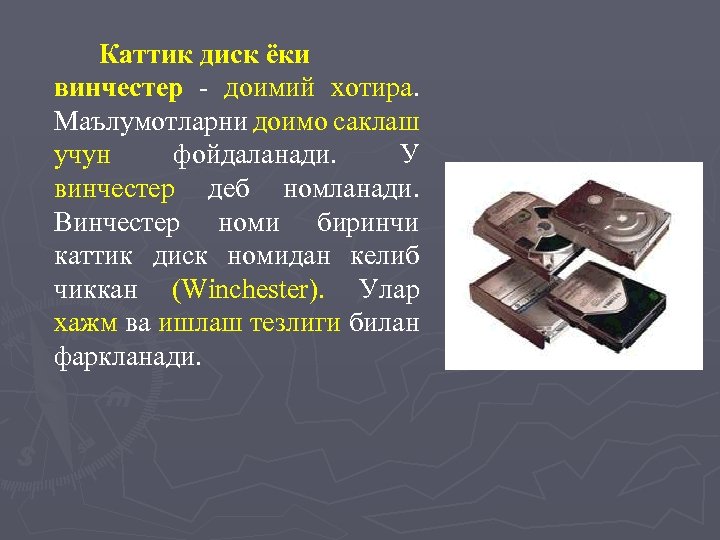 Каттик диск ёки винчестер - доимий хотира. Маълумотларни доимо саклаш учун фойдаланади. У винчестер деб номланади. Винчестер номи биринчи каттик диск номидан келиб чиккан (Winchester). Улар хажм ва ишлаш тезлиги билан фаркланади.